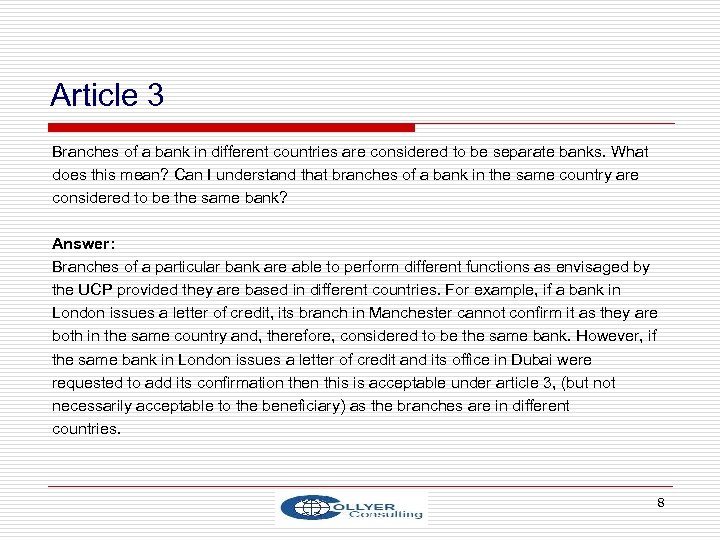 Article 3

Branches of a bank in different countries are considered to be separate banks. What does this mean? Can I understand that branches of a bank in the same country are considered to be the same bank?

Answer:
Branches of a particular bank are able to perform different functions as envisaged by the UCP provided they are based in different countries. For example, if a bank in London issues a letter of credit, its branch in Manchester cannot confirm it as they are both in the same country and, therefore, considered to be the same bank. However, if the same bank in London issues a letter of credit and its office in Dubai were requested to add its confirmation then this is acceptable under article 3, (but not necessarily acceptable to the beneficiary) as the branches are in different countries.

OLLYER Consulting

8